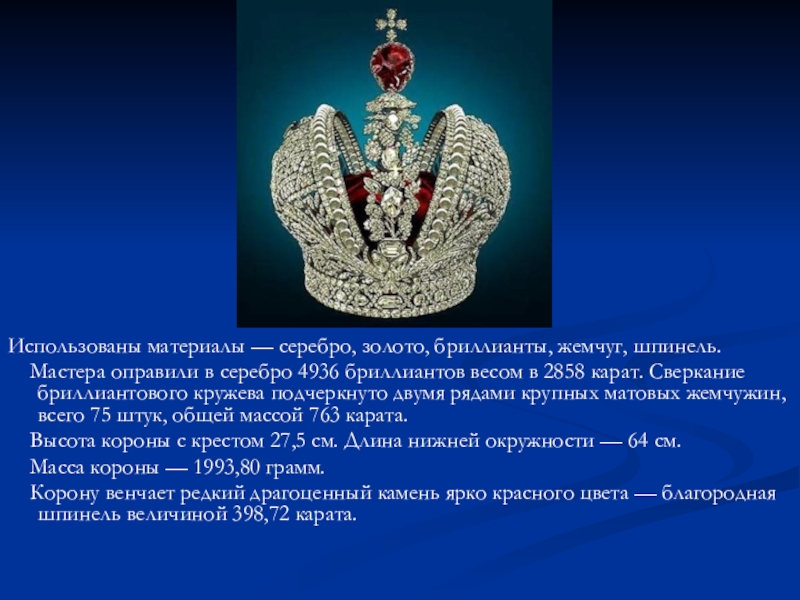 Использованы материалы — серебро, золото, бриллианты, жемчуг, шпинель.

Мастера оправили в серебро 4936 бриллиантов весом в 2858 карат. Сверкание бриллиантового кружева подчеркнуто двумя рядами крупных матовых жемчужин, всего 75 штук, общей массой 763 карата.

Высота короны с крестом 27,5 см. Длина нижней окружности — 64 см.

Масса короны — 1993,80 грамм.

Корону венчает редкий драгоценный камень ярко красного цвета — благородная шпинель величиной 398,72 карата.